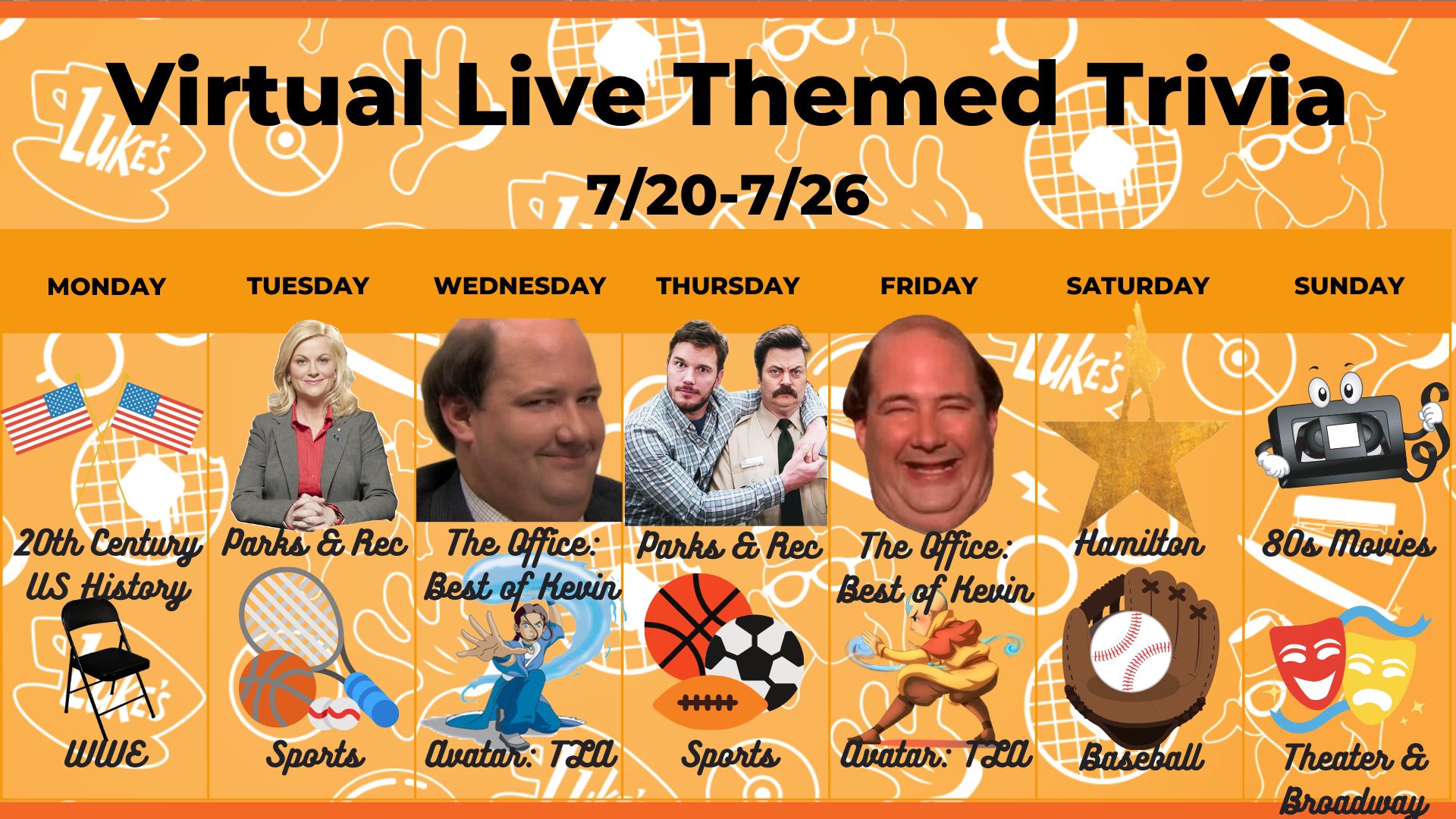 Virtual Live Themed Trivia

7/20-7/26

| MONDAY | TUESDAY | WEDNESDAY | THURSDAY | FRIDAY | SATURDAY | SUNDAY |
|---|---|---|---|---|---|---|
| 20th Century US History | Parks & Rec | The Office: Best of Kevin | Parks & Rec | The Office: Best of Kevin | Hamilton | 80s Movies |
| WWE | Sports | Avatar: TLA | Sports | Avatar: TLA | Baseball | Theater & Broadway |

LUKE'S